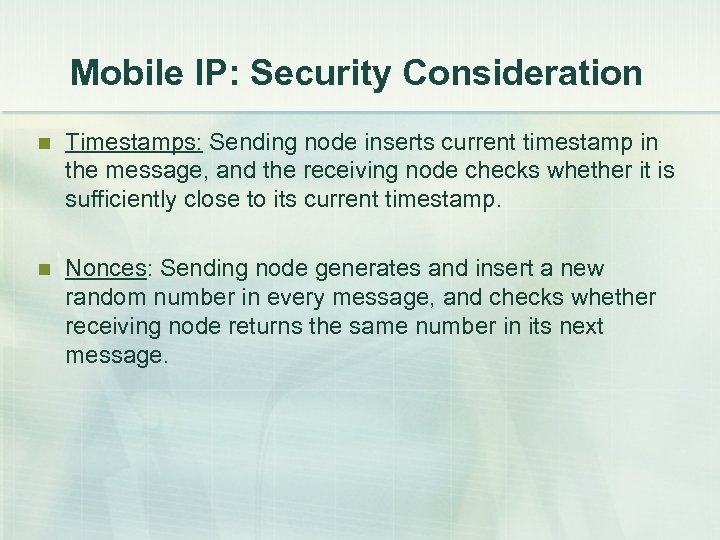 Mobile IP: Security Consideration

Timestamps: Sending node inserts current timestamp in the message, and the receiving node checks whether it is sufficiently close to its current timestamp.

Nonces: Sending node generates and insert a new random number in every message, and checks whether receiving node returns the same number in its next message.